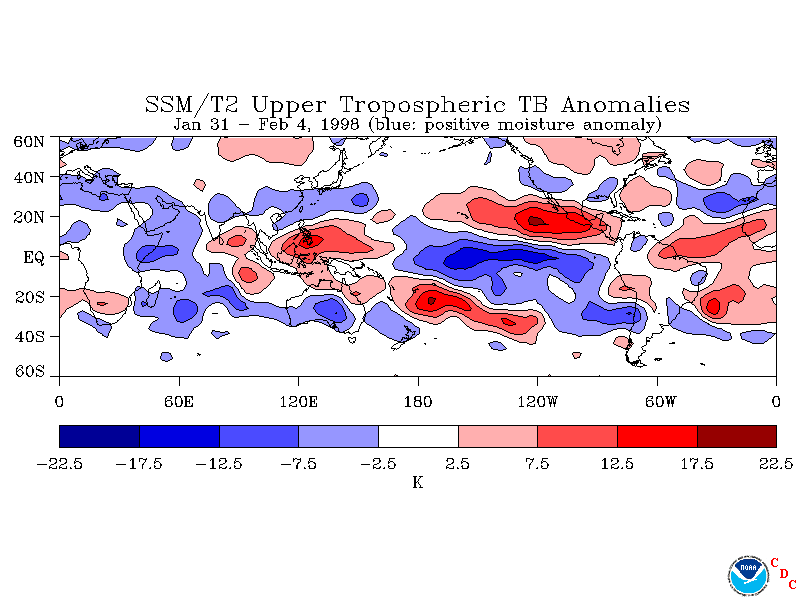 SSM/T2 Upper Tropospheric TB Anomalies
Jan 31 – Feb 4, 1998 (blue: positive moisture anomaly)

60N
40N
20N
EQ
20S
40S
60S

0 60E 120E 180 120W 60W 0

−22.5 −17.5 −12.5 −7.5 −2.5 2.5 7.5 12.5 17.5 22.5
K

NOAA
C
D
C